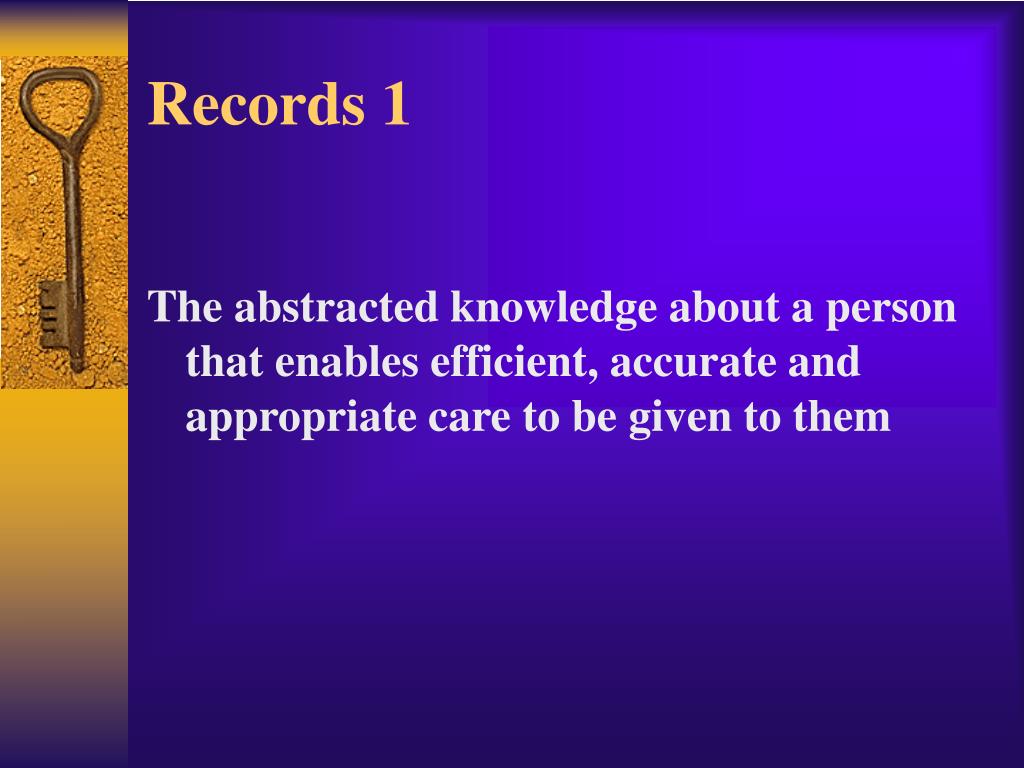 Records 1

The abstracted knowledge about a person that enables efficient, accurate and appropriate care to be given to them